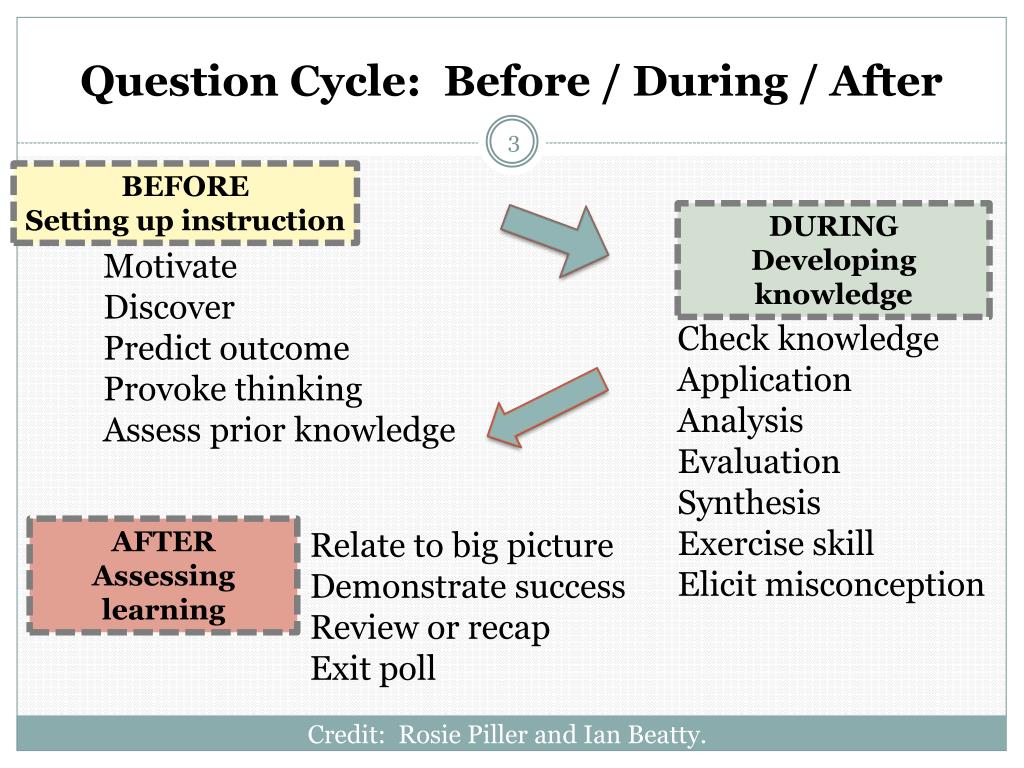 Question Cycle: Before / During / After

3

BEFORE
Setting up instruction

Motivate
Discover
Predict outcome
Provoke thinking
Assess prior knowledge

DURING
Developing knowledge

Check knowledge
Application
Analysis
Evaluation
Synthesis
Exercise skill
Elicit misconception

AFTER
Assessing learning

Relate to big picture
Demonstrate success
Review or recap
Exit poll

Credit: Rosie Piller and Ian Beatty.